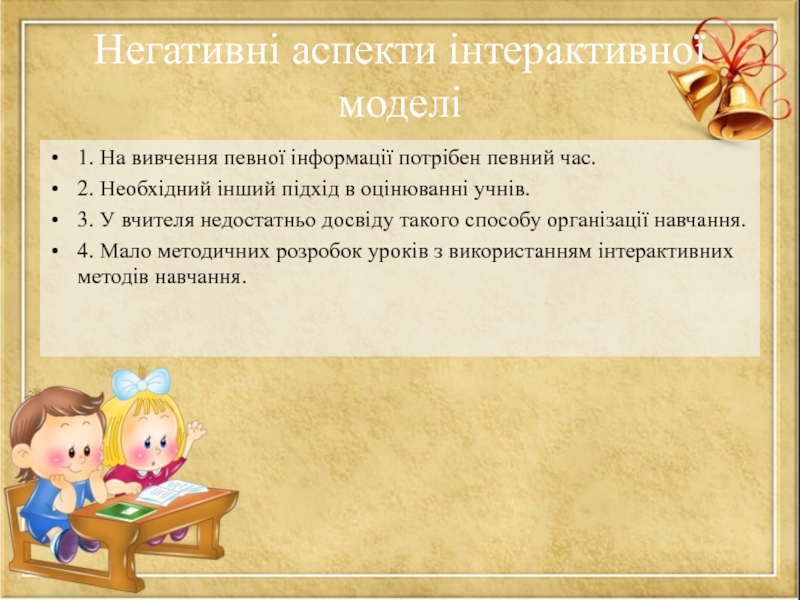 Негативні аспекти інтерактивної моделі

• 1. На вивчення певної інформації потрібен певний час.
• 2. Необхідний інший підхід в оцінюванні учнів.
• 3. У вчителя недостатньо досвіду такого способу організації навчання.
• 4. Мало методичних розробок уроків з використанням інтерактивних методів навчання.